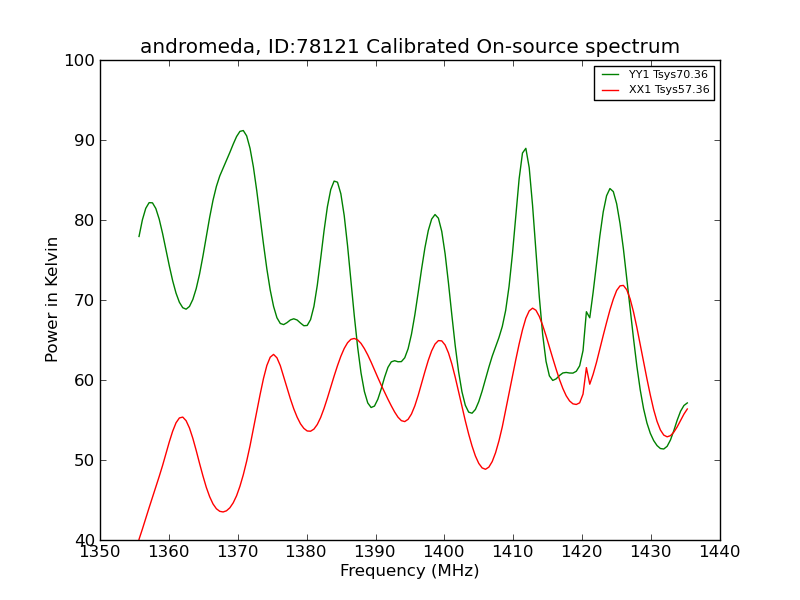 andromeda, ID:78121 Calibrated On-source spectrum

YY1 Tsys70.36
XX1 Tsys57.36

Power in Kelvin

100
90
80
70
60
50
40

1350 1360 1370 1380 1390 1400 1410 1420 1430 1440

Frequency (MHz)